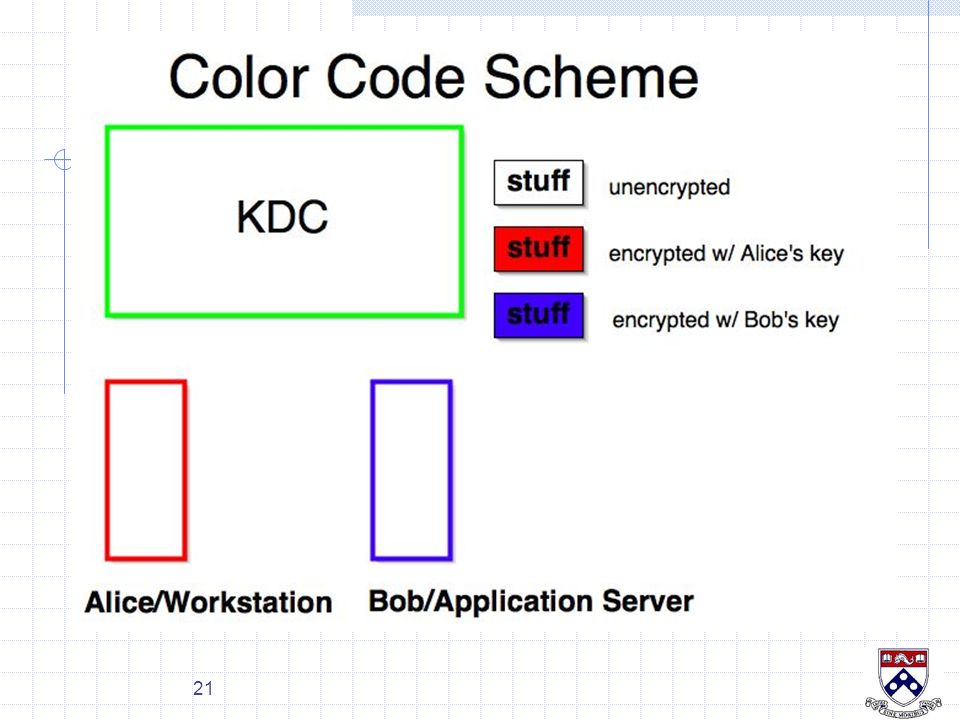 Color Code Scheme

KDC

stuff unencrypted

stuff encrypted w/ Alice's key

stuff encrypted w/ Bob's key

Alice/Workstation

Bob/Application Server

21